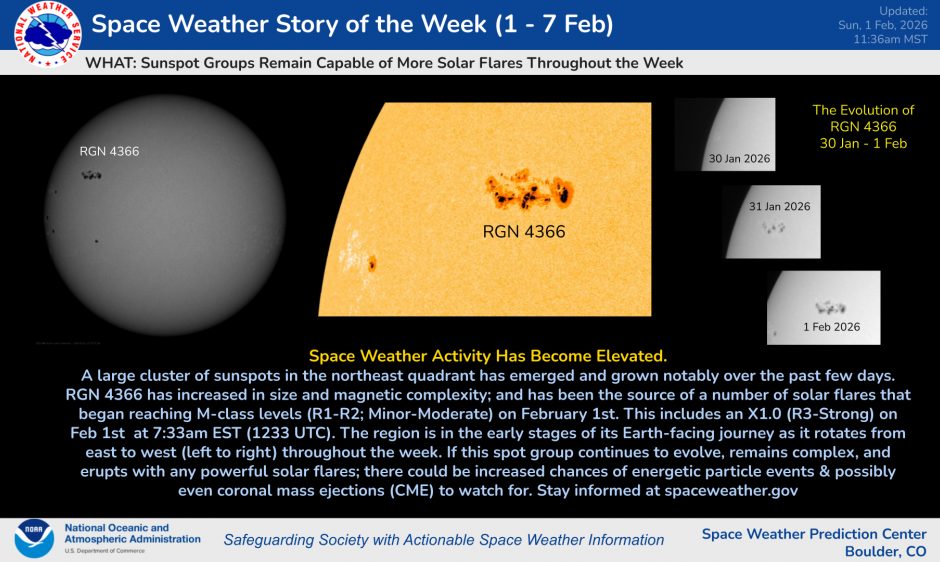 NATIONAL WEATHER SERVICE

Space Weather Story of the Week (1 - 7 Feb)

Updated: Sun, 1 Feb, 2026 11:36am MST

WHAT: Sunspot Groups Remain Capable of More Solar Flares Throughout the Week

RGN 4366

RGN 4366

The Evolution of RGN 4366 30 Jan - 1 Feb

30 Jan 2026

31 Jan 2026

1 Feb 2026

Space Weather Activity Has Become Elevated.

A large cluster of sunspots in the northeast quadrant has emerged and grown notably over the past few days. RGN 4366 has increased in size and magnetic complexity; and has been the source of a number of solar flares that began reaching M-class levels (R1-R2; Minor-Moderate) on February 1st. This includes an X1.0 (R3-Strong) on Feb 1st at 7:33am EST (1233 UTC). The region is in the early stages of its Earth-facing journey as it rotates from east to west (left to right) throughout the week. If this spot group continues to evolve, remains complex, and erupts with any powerful solar flares; there could be increased chances of energetic particle events & possibly even coronal mass ejections (CME) to watch for. Stay informed at spaceweather.gov

NOAA National Oceanic and Atmospheric Administration U.S. Department of Commerce

Safeguarding Society with Actionable Space Weather Information

Space Weather Prediction Center Boulder, CO